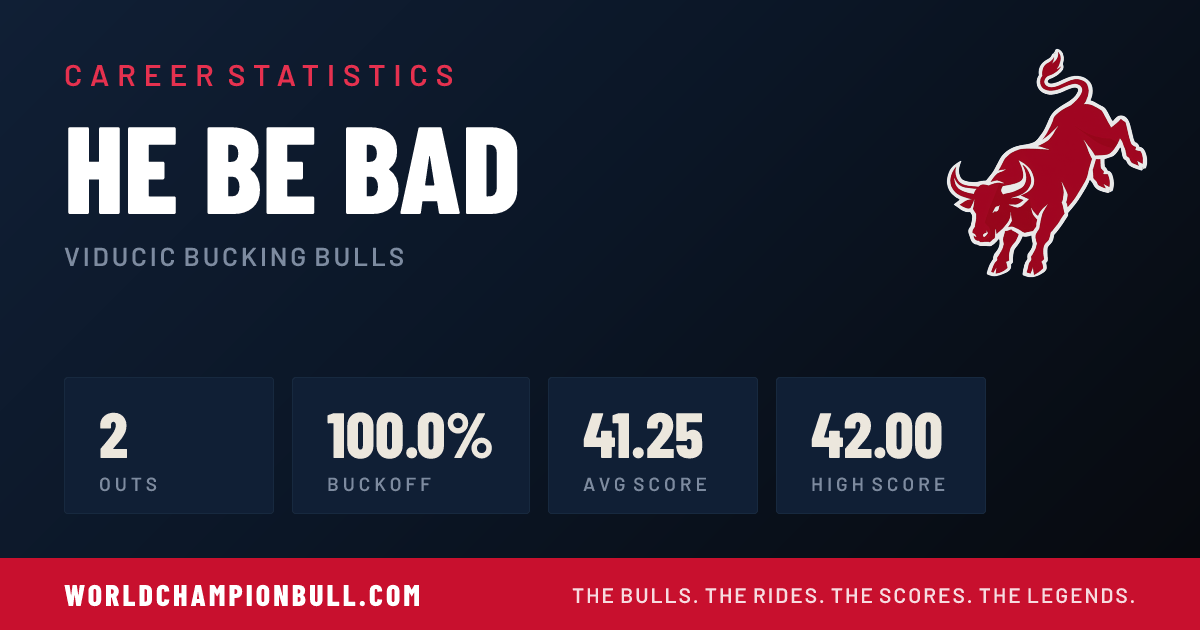 CAREER STATISTICS

HE BE BAD

VIDUCIC BUCKING BULLS

2
OUTS

100.0%
BUCKOFF

41.25
AVG SCORE

42.00
HIGH SCORE

WORLDCHAMPIONBULL.COM

THE BULLS. THE RIDES. THE SCORES. THE LEGENDS.